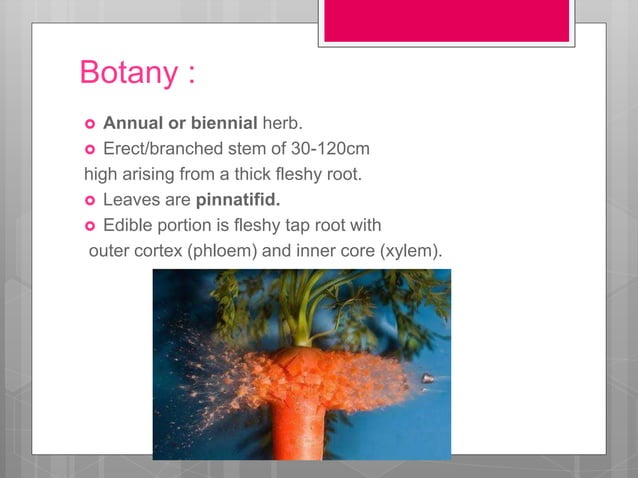 Botany :

Annual or biennial herb.

Erect/branched stem of 30-120cm high arising from a thick fleshy root.

Leaves are pinnatifid.

Edible portion is fleshy tap root with outer cortex (phloem) and inner core (xylem).